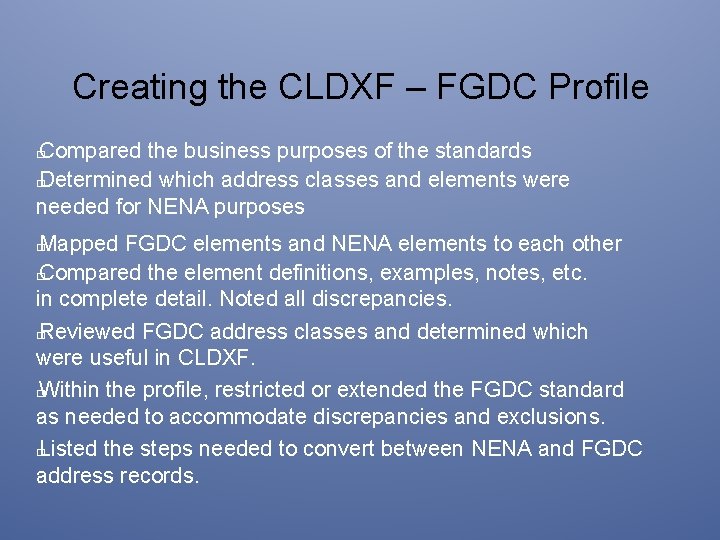 Creating the CLDXF – FGDC Profile

Compared the business purposes of the standards

Determined which address classes and elements were needed for NENA purposes

Mapped FGDC elements and NENA elements to each other

Compared the element definitions, examples, notes, etc. in complete detail. Noted all discrepancies.

Reviewed FGDC address classes and determined which were useful in CLDXF.

Within the profile, restricted or extended the FGDC standard as needed to accommodate discrepancies and exclusions.

Listed the steps needed to convert between NENA and FGDC address records.